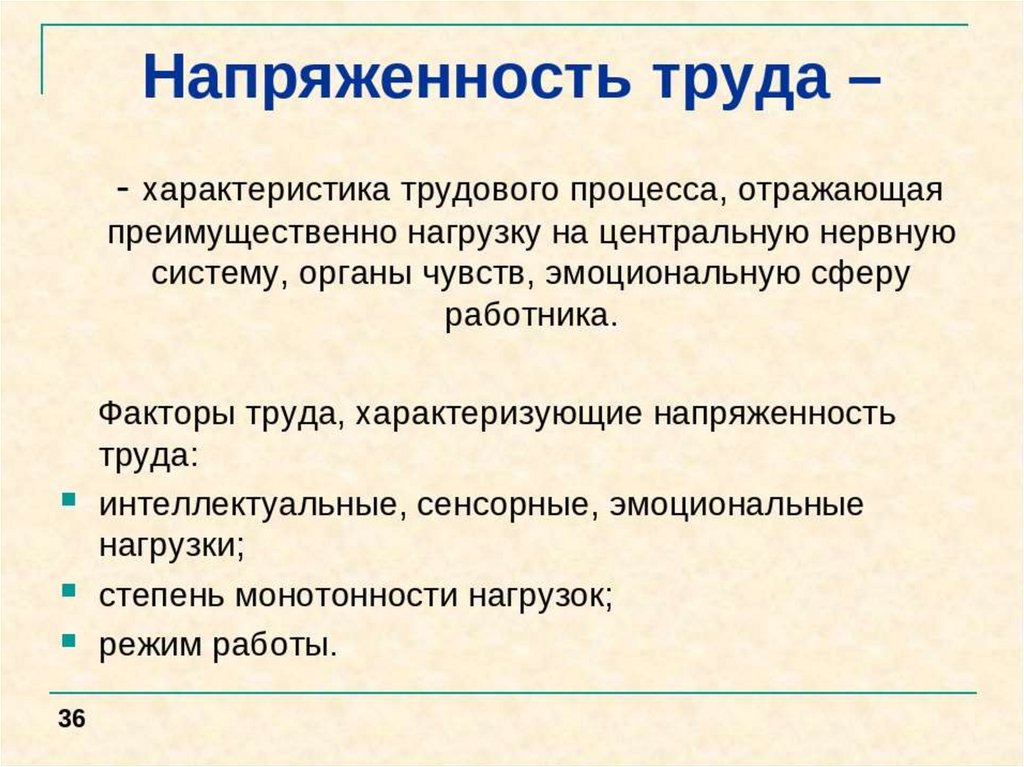 Напряженность труда –

- характеристика трудового процесса, отражающая преимущественно нагрузку на центральную нервную систему, органы чувств, эмоциональную сферу работника.

Факторы труда, характеризующие напряженность труда:

- интеллектуальные, сенсорные, эмоциональные нагрузки;
- степень монотонности нагрузок;
- режим работы.

36